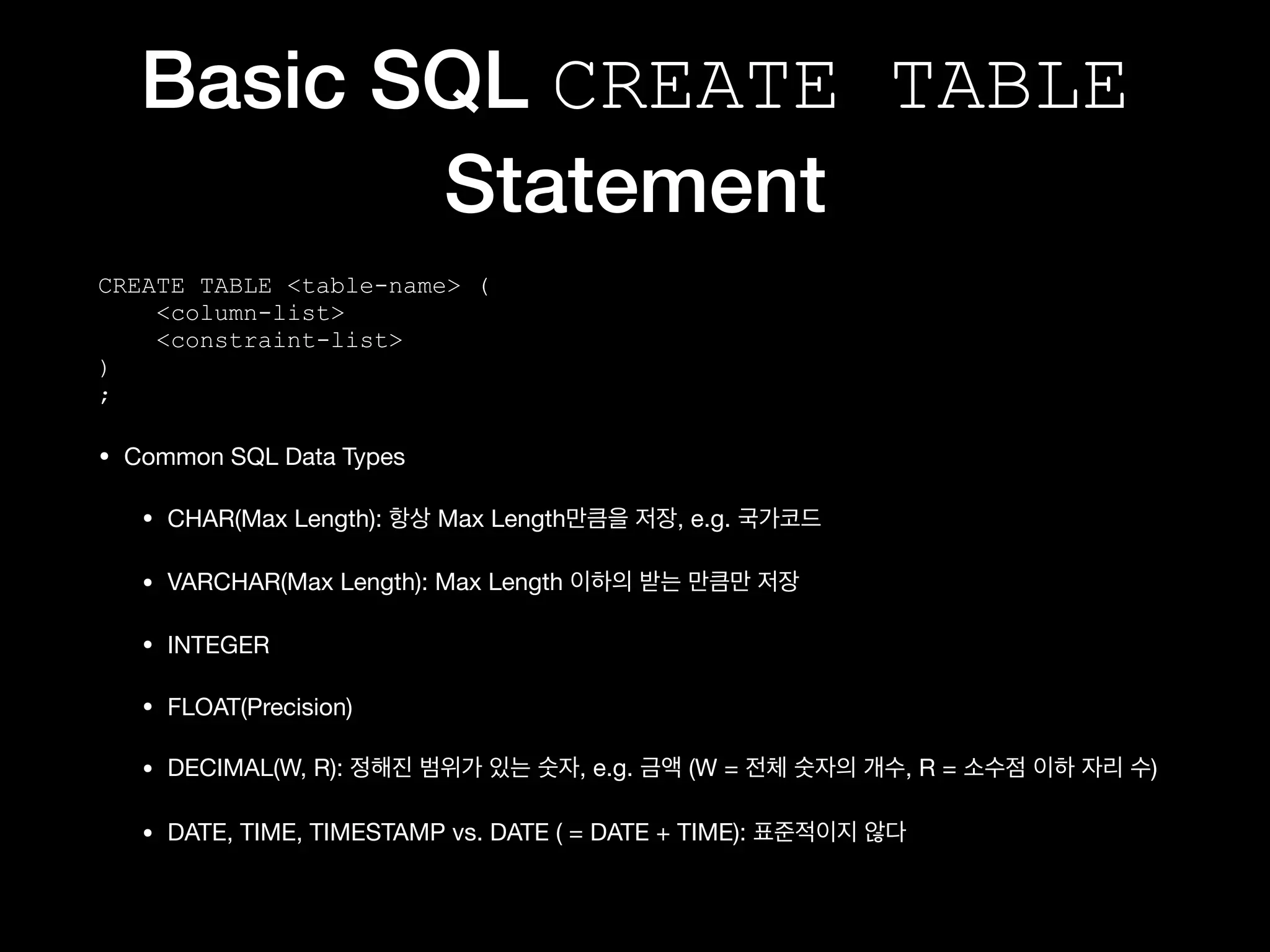 Basic SQL CREATE TABLE Statement

CREATE TABLE <table-name> (
<column-list>
<constraint-list>
)
;

• Common SQL Data Types

• CHAR(Max Length): 항상 Max Length만큼을 저장, e.g. 국가코드

• VARCHAR(Max Length): Max Length 이하의 받는 만큼만 저장

• INTEGER

• FLOAT(Precision)

• DECIMAL(W, R): 정해진 범위가 있는 숫자, e.g. 금액 (W = 전체 숫자의 개수, R = 소수점 이하 자리 수)

• DATE, TIME, TIMESTAMP vs. DATE ( = DATE + TIME): 표준적이지 않다